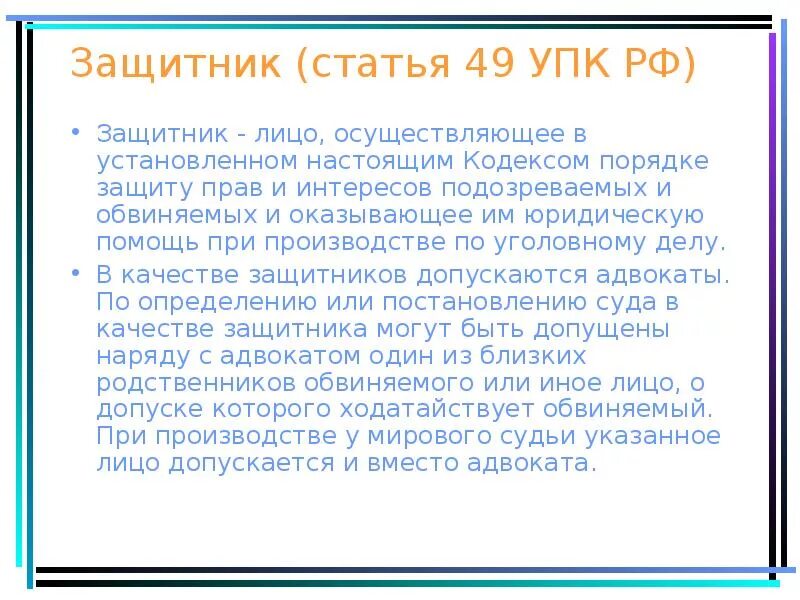 Защитник (статья 49 УПК РФ)

• Защитник - лицо, осуществляющее в установленном настоящим Кодексом порядке защиту прав и интересов подозреваемых и обвиняемых и оказывающее им юридическую помощь при производстве по уголовному делу.

• В качестве защитников допускаются адвокаты. По определению или постановлению суда в качестве защитника могут быть допущены наряду с адвокатом один из близких родственников обвиняемого или иное лицо, о допуске которого ходатайствует обвиняемый. При производстве у мирового судьи указанное лицо допускается и вместо адвоката.